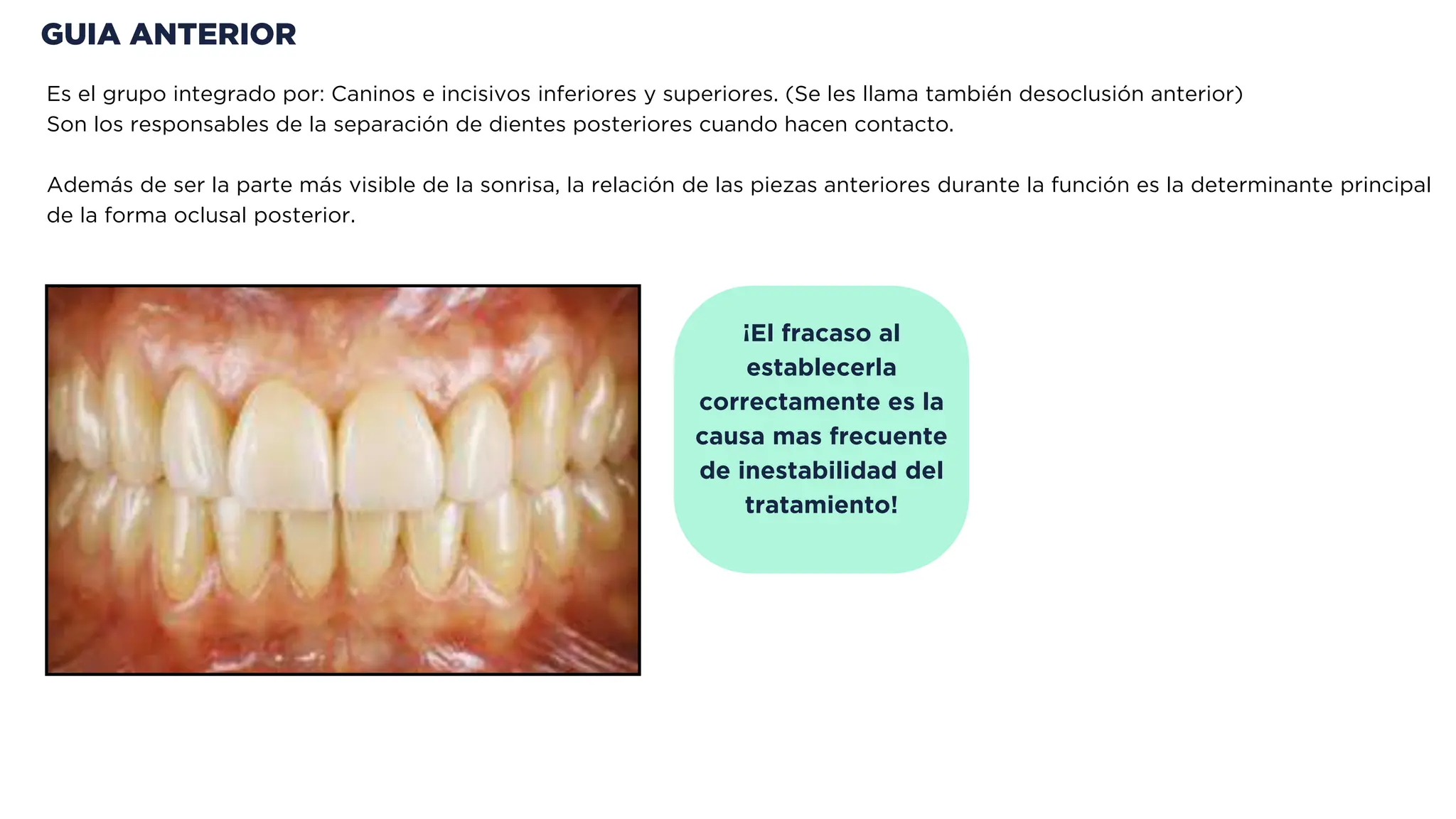 GUIA ANTERIOR

Es el grupo integrado por: Caninos e incisivos inferiores y superiores. (Se les llama también desoclusión anterior)
Son los responsables de la separación de dientes posteriores cuando hacen contacto.

Además de ser la parte más visible de la sonrisa, la relación de las piezas anteriores durante la función es la determinante principal de la forma oclusal posterior.

¡El fracaso al establecerla correctamente es la causa mas frecuente de inestabilidad del tratamiento!